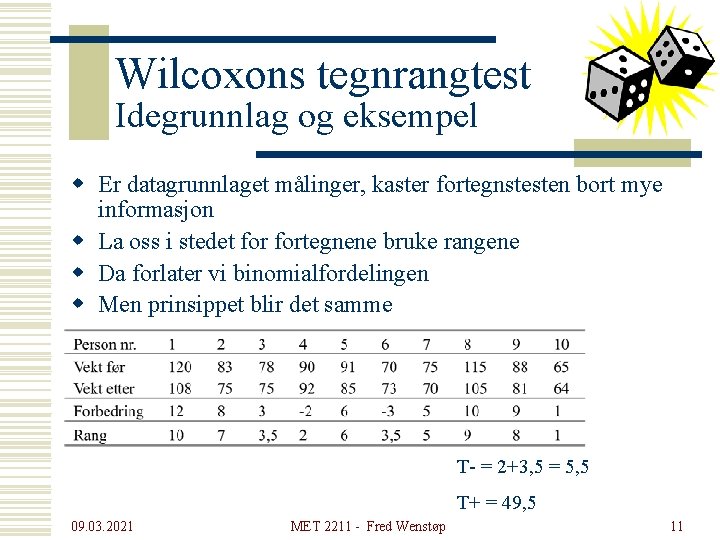 Wilcoxons tegnrangtest
Idegrunnlag og eksempel

- Er datagrunnlaget målinger, kaster fortegnstesten bort mye informasjon
- La oss i stedet for fortegnene bruke rangene
- Da forlater vi binomialfordelingen
- Men prinsippet blir det samme

| Person nr. | 1 | 2 | 3 | 4 | 5 | 6 | 7 | 8 | 9 | 10 |
|---|---|---|---|---|---|---|---|---|---|---|
| Vekt før | 120 | 83 | 78 | 90 | 91 | 70 | 75 | 115 | 88 | 65 |
| Vekt etter | 108 | 75 | 75 | 92 | 85 | 73 | 70 | 105 | 81 | 64 |
| Forbedring | 12 | 8 | 3 | -2 | 6 | -3 | 5 | 10 | 9 | 1 |
| Rang | 10 | 7 | 3,5 | 2 | 6 | 3,5 | 5 | 9 | 8 | 1 |

T- = 2+3,5 = 5,5

T+ = 49,5

09.03.2021 MET 2211 - Fred Wenstøp 11